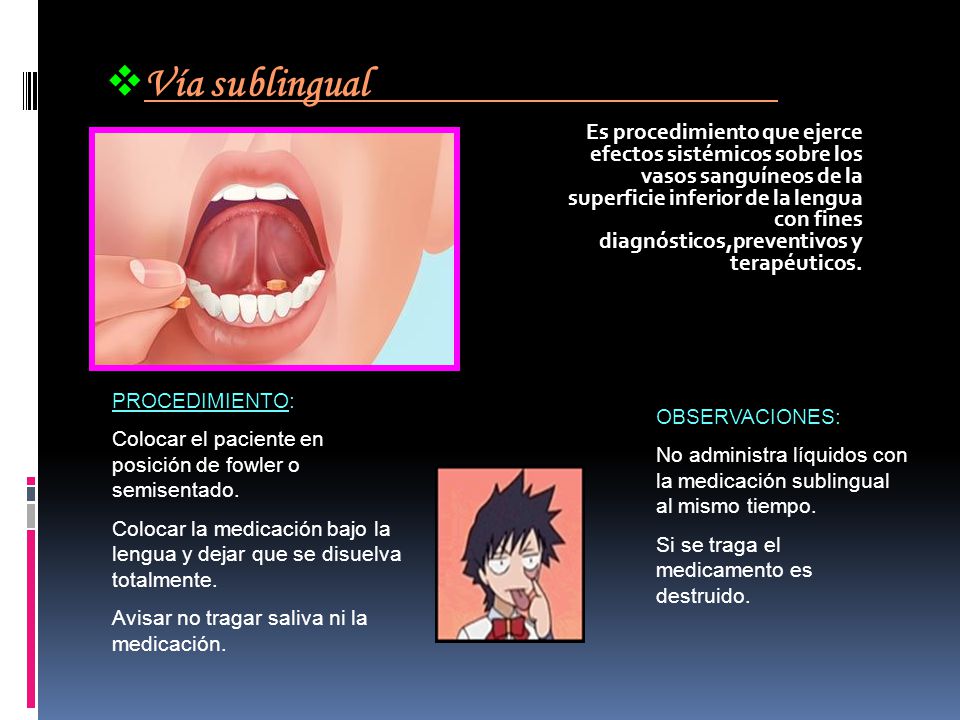 Vía sublingual

Es procedimiento que ejerce efectos sistémicos sobre los vasos sanguíneos de la superficie inferior de la lengua con fines diagnósticos,preventivos y terapéuticos.

PROCEDIMIENTO:

Colocar el paciente en posición de fowler o semisentado.

Colocar la medicación bajo la lengua y dejar que se disuelva totalmente.

Avisar no tragar saliva ni la medicación.

OBSERVACIONES:

No administra líquidos con la medicación sublingual al mismo tiempo.

Si se traga el medicamento es destruido.